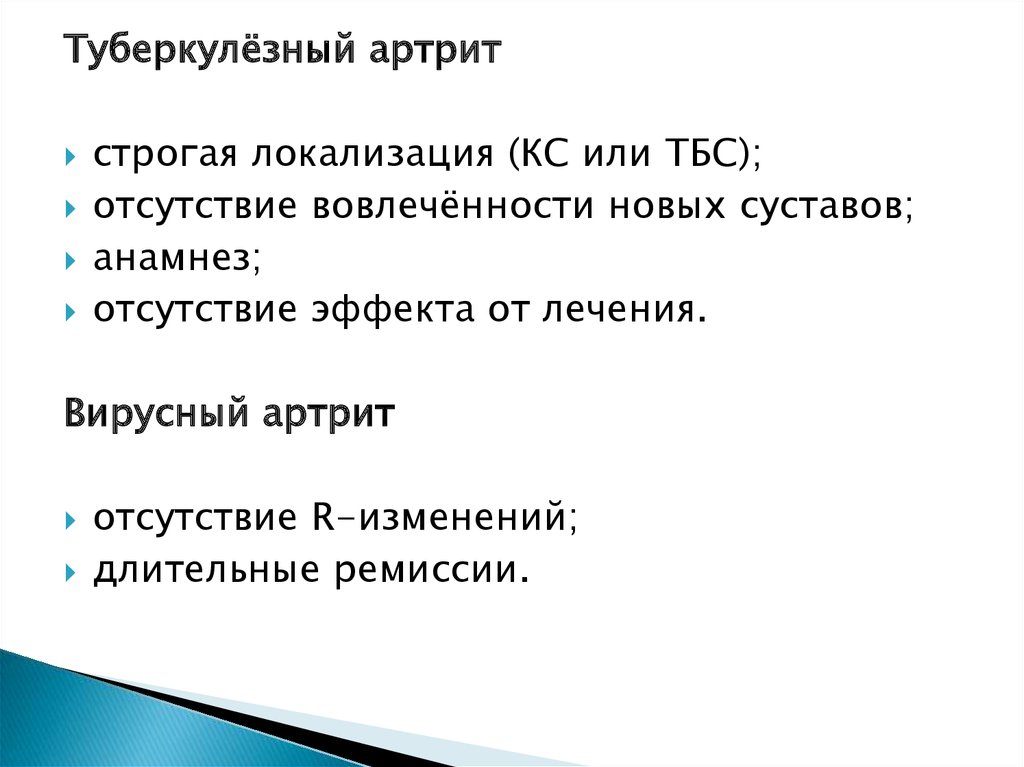 Туберкулёзный артрит

строгая локализация (КС или ТБС);
отсутствие вовлечённости новых суставов;
анамнез;
отсутствие эффекта от лечения.

Вирусный артрит

отсутствие R-изменений;
длительные ремиссии.